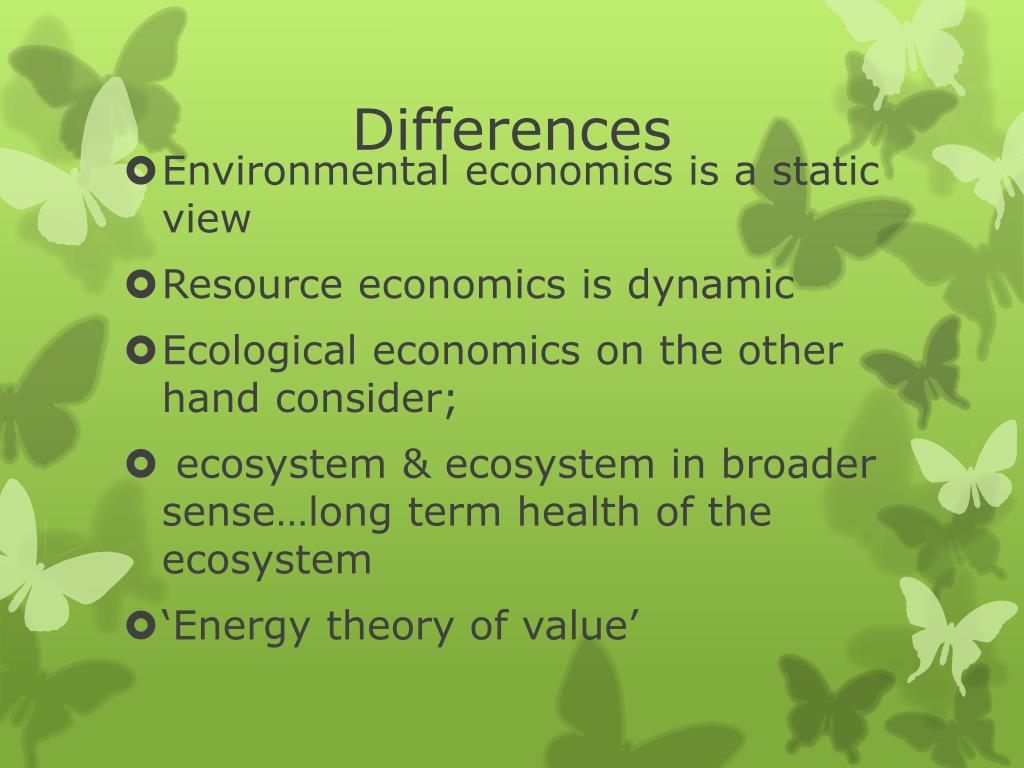 Differences

Environmental economics is a static view

Resource economics is dynamic

Ecological economics on the other hand consider;

ecosystem & ecosystem in broader sense…long term health of the ecosystem

‘Energy theory of value’